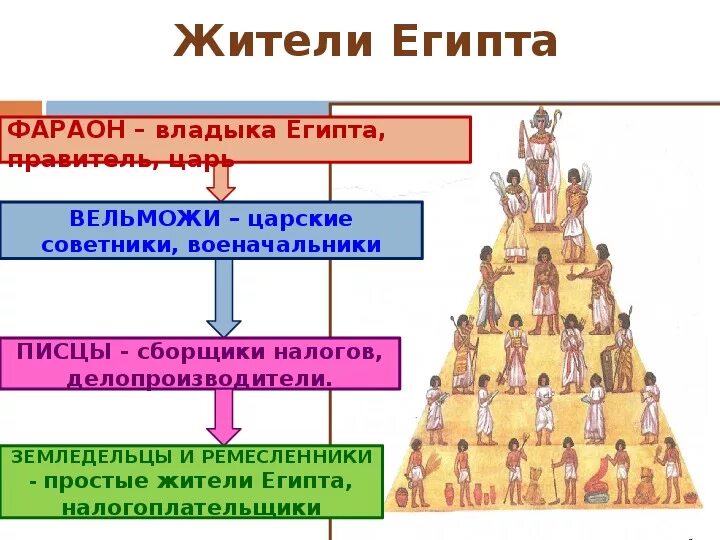 Жители Египта

ФАРАОН – владыка Египта, правитель, царь

ВЕЛЬМОЖИ – царские советники, военачальники

ПИСЦЫ - сборщики налогов, делопроизводители.

ЗЕМЛЕДЕЛЬЦЫ И РЕМЕСЛЕННИКИ - простые жители Египта, налогоплательщики